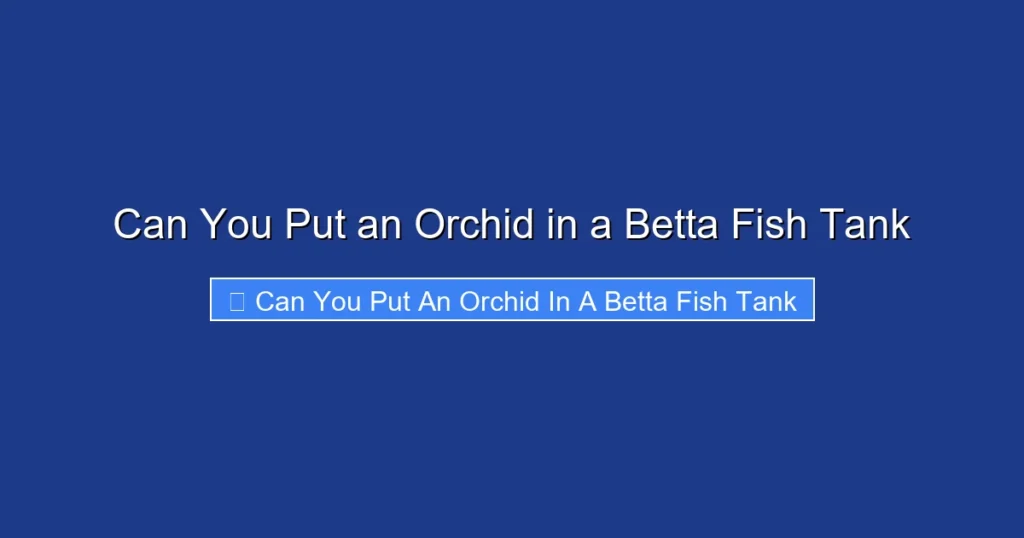 Can You Put an Orchid in a Betta Fish Tank

Can You Put An Orchid In A Betta Fish Tank